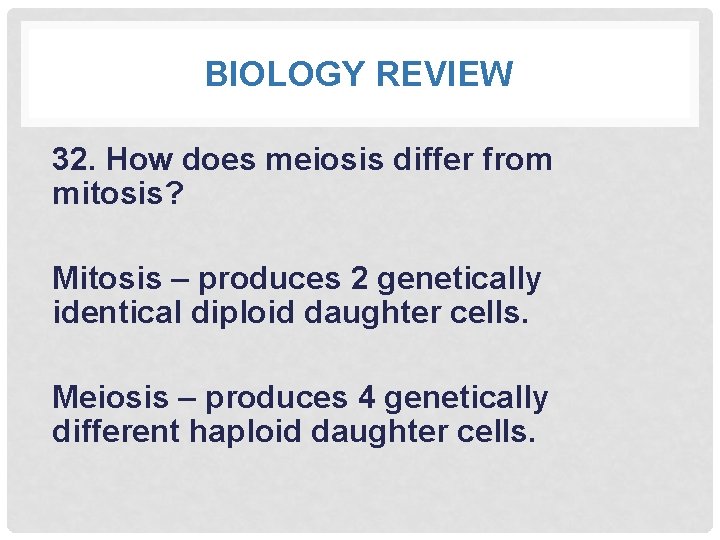 BIOLOGY REVIEW

32. How does meiosis differ from mitosis?

Mitosis – produces 2 genetically identical diploid daughter cells.

Meiosis – produces 4 genetically different haploid daughter cells.